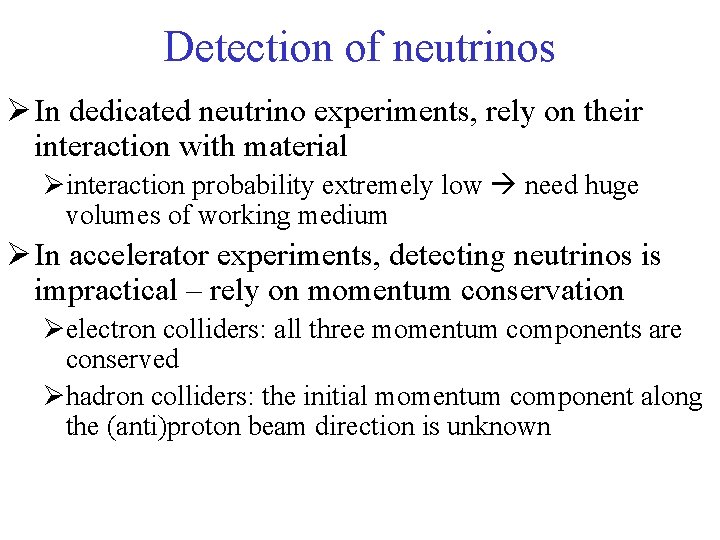 Detection of neutrinos

➢ In dedicated neutrino experiments, rely on their interaction with material

➢ interaction probability extremely low → need huge volumes of working medium

➢ In accelerator experiments, detecting neutrinos is impractical – rely on momentum conservation

➢ electron colliders: all three momentum components are conserved

➢ hadron colliders: the initial momentum component along the (anti)proton beam direction is unknown